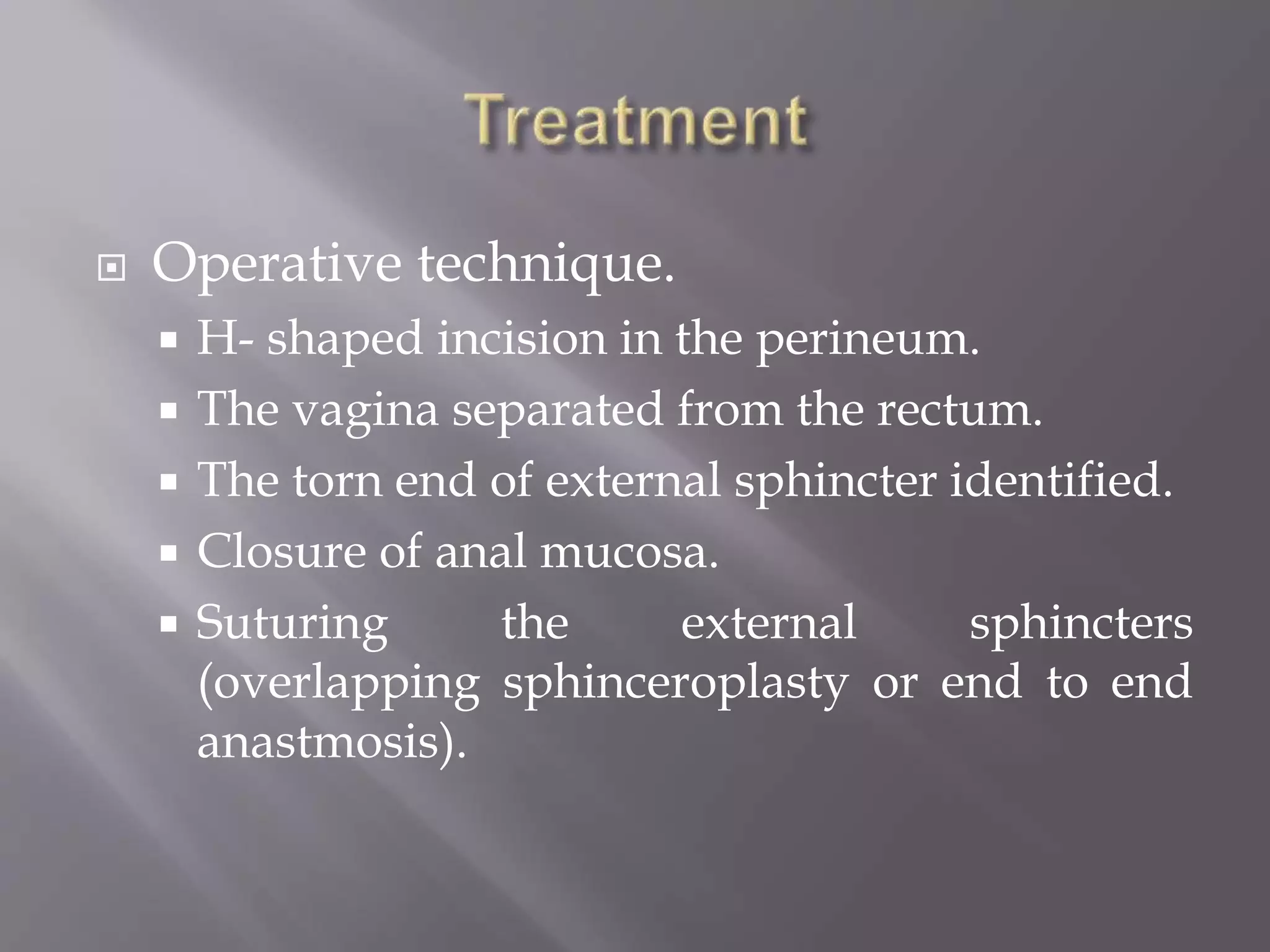 Treatment

Operative technique.

H- shaped incision in the perineum.

The vagina separated from the rectum.

The torn end of external sphincter identified.

Closure of anal mucosa.

Suturing the external sphincters (overlapping sphinceroplasty or end to end anastmosis).